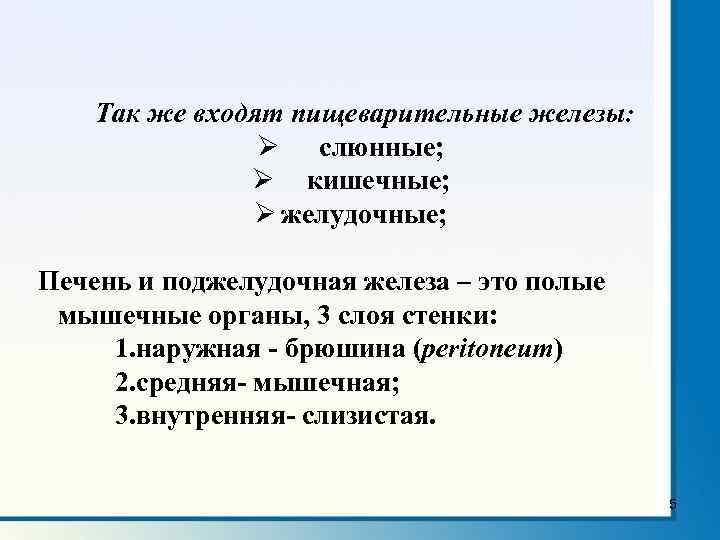 Так же входят пищеварительные железы:
➢ слюнные;
➢ кишечные;
➢ желудочные;

Печень и поджелудочная железа – это полые мышечные органы, 3 слоя стенки:
1.наружная - брюшина (peritoneum)
2.средняя- мышечная;
3.внутренняя- слизистая.

5